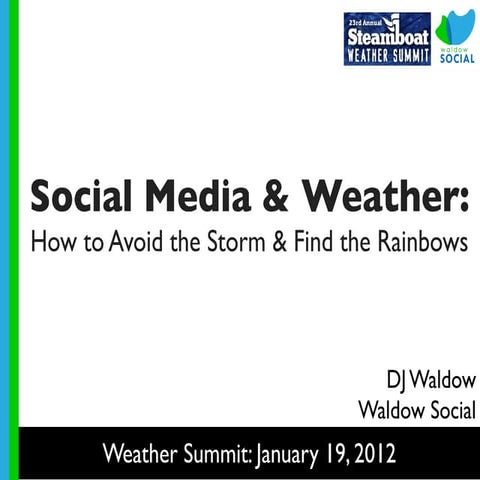 23rd Annual
Steamboat
WEATHER SUMMIT

waldow
SOCIAL

Social Media & Weather:
How to Avoid the Storm & Find the Rainbows

DJ Waldow
Waldow Social

Weather Summit: January 19, 2012